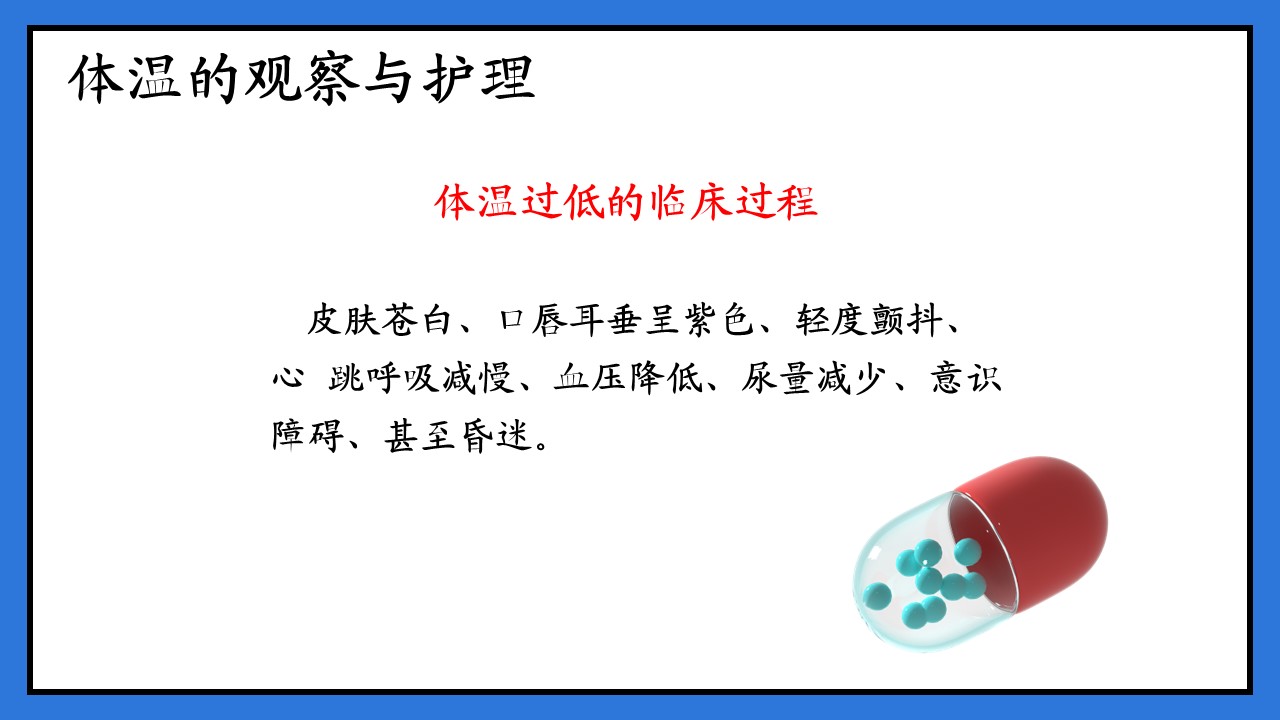 体温的观察与护理

体温过低的临床过程

皮肤苍白、口唇耳垂呈紫色、轻度颤抖、心 跳呼吸减慢、血压降低、尿量减少、意识障碍、甚至昏迷。